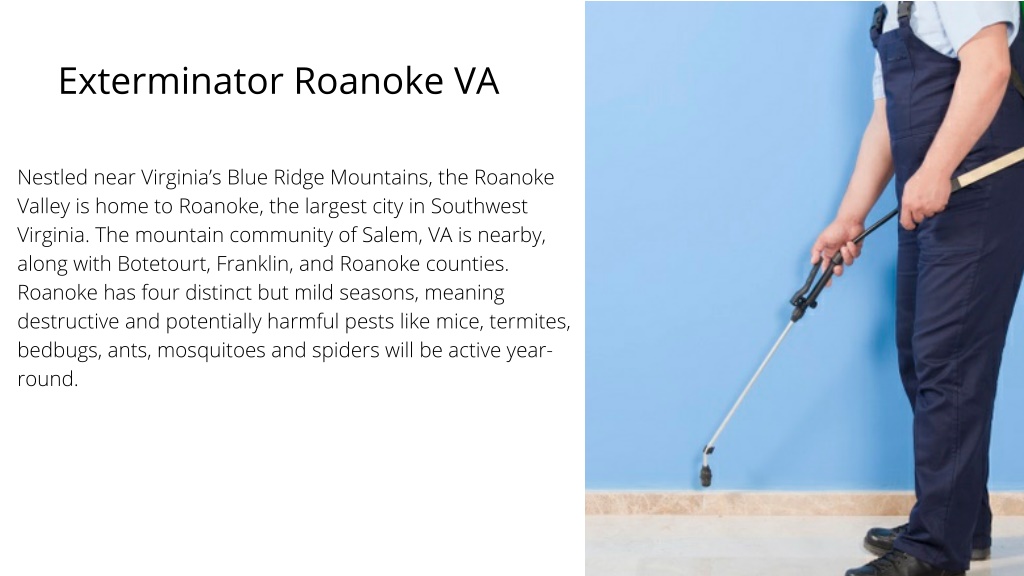 Exterminator Roanoke VA

Nestled near Virginia's Blue Ridge Mountains, the Roanoke Valley is home to Roanoke, the largest city in Southwest Virginia. The mountain community of Salem, VA is nearby, along with Botetourt, Franklin, and Roanoke counties. Roanoke has four distinct but mild seasons, meaning destructive and potentially harmful pests like mice, termites, bedbugs, ants, mosquitoes and spiders will be active year-round.